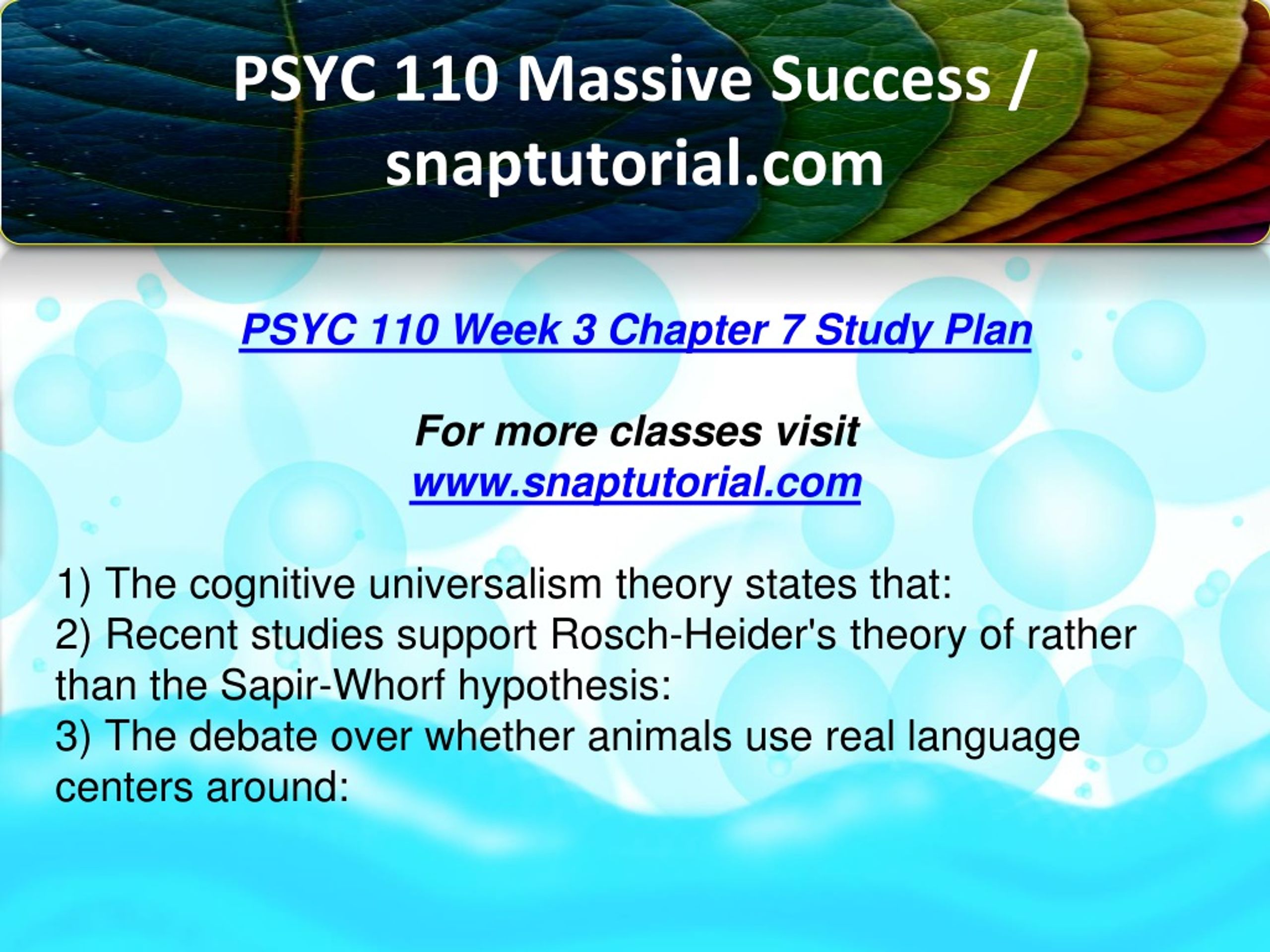 PSYC 110 Massive Success / snaptutorial.com

PSYC 110 Week 3 Chapter 7 Study Plan

For more classes visit
www.snaptutorial.com

1) The cognitive universalism theory states that:
2) Recent studies support Rosch-Heider's theory of rather than the Sapir-Whorf hypothesis:
3) The debate over whether animals use real language centers around: